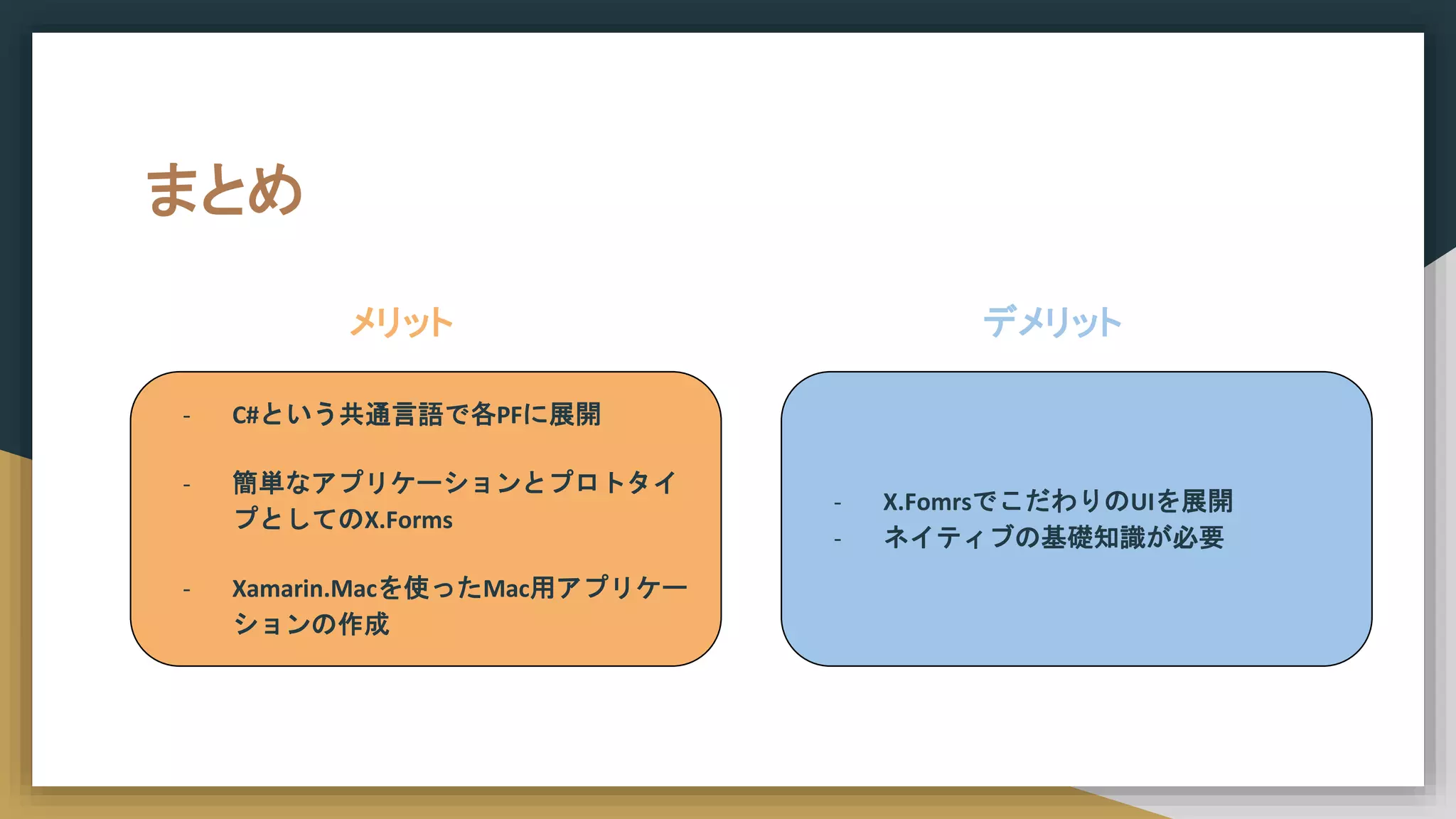 まとめ

メリット

- C#という共通言語で各PFに展開

- 簡単なアプリケーションとプロトタイプとしてのX.Forms

- Xamarin.Macを使ったMac用アプリケーションの作成

デメリット

- X.FomrsでこだわりのUIを展開
- ネイティブの基礎知識が必要